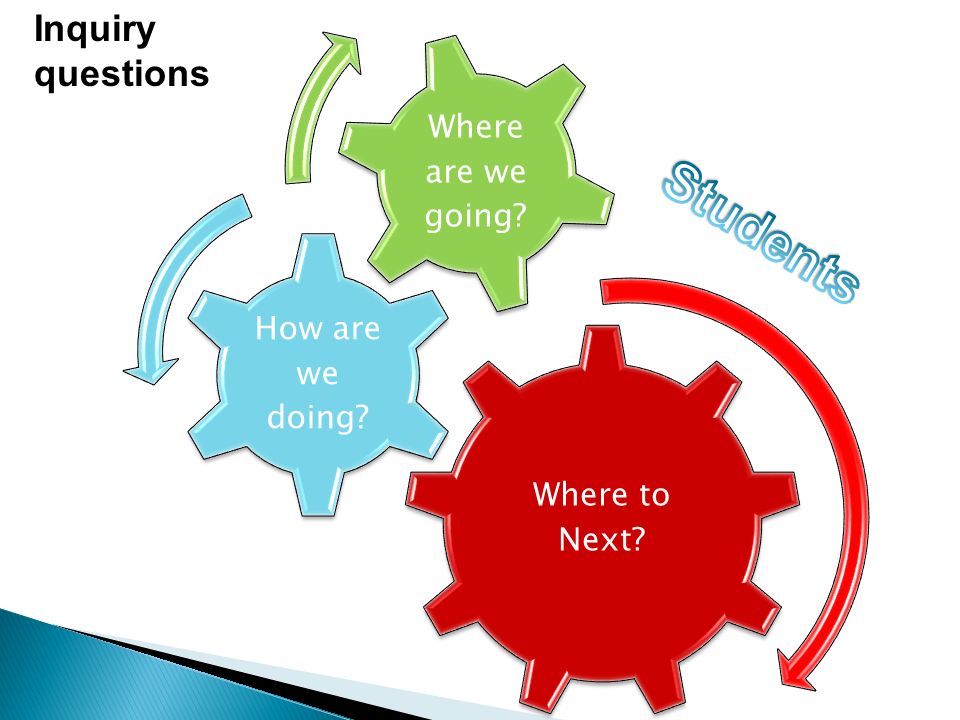 Inquiry questions

Where are we going?

Students

How are we doing?

Where to Next?